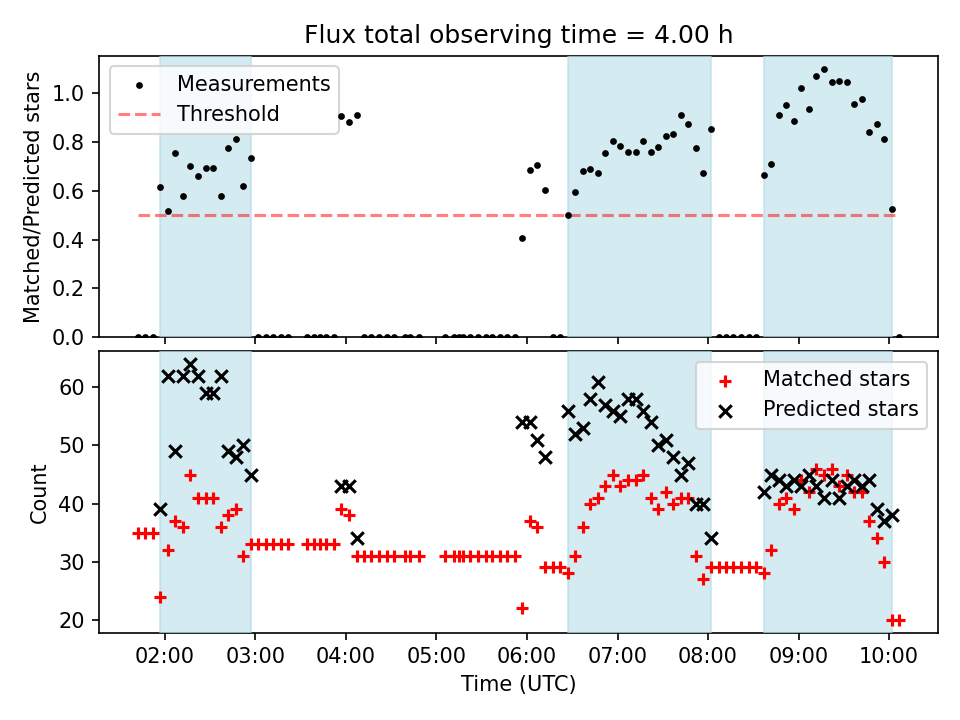 Flux total observing time = 4.00 h

Measurements
Threshold

Matched/Predicted stars

1.0
0.8
0.6
0.4
0.2
0.0

Matched stars
Predicted stars

Count

60
50
40
30
20

02:00
03:00
04:00
05:00
06:00
07:00
08:00
09:00
10:00

Time (UTC)